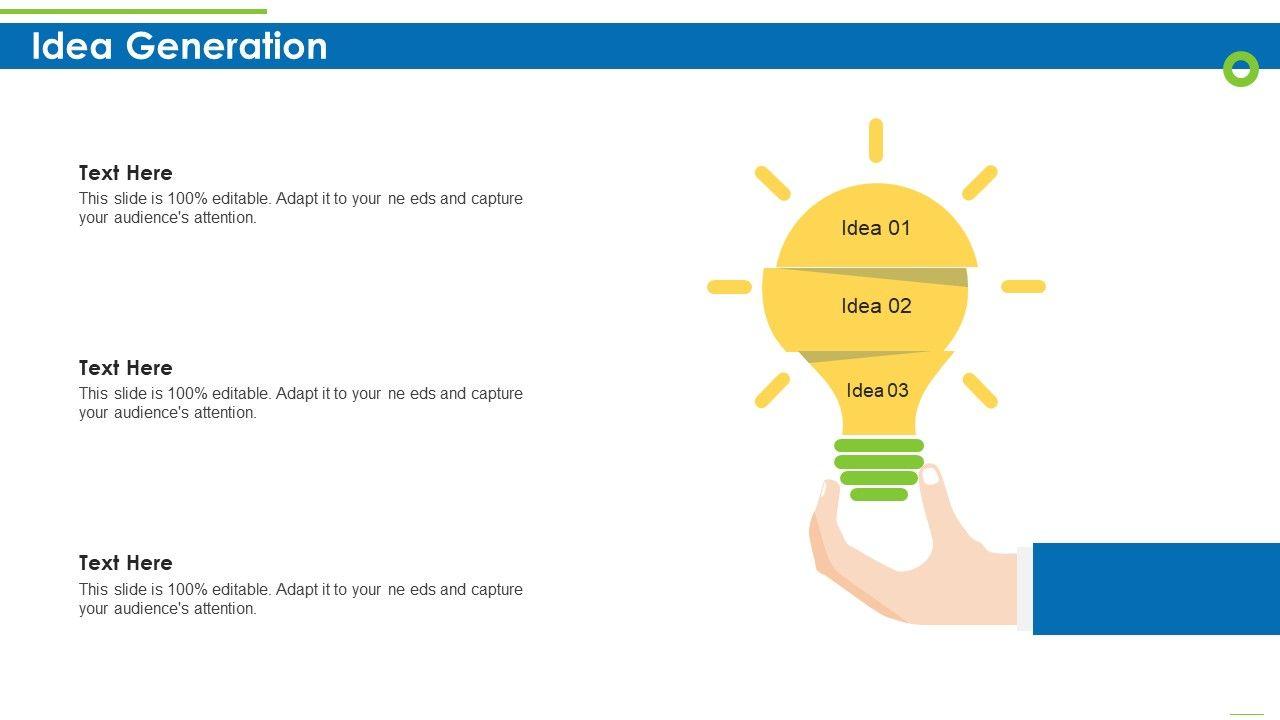 Idea Generation

Text Here
This slide is 100% editable. Adapt it to your ne eds and capture your audience's attention.

Text Here
This slide is 100% editable. Adapt it to your ne eds and capture your audience's attention.

Text Here
This slide is 100% editable. Adapt it to your ne eds and capture your audience's attention.

Idea 01
Idea 02
Idea 03